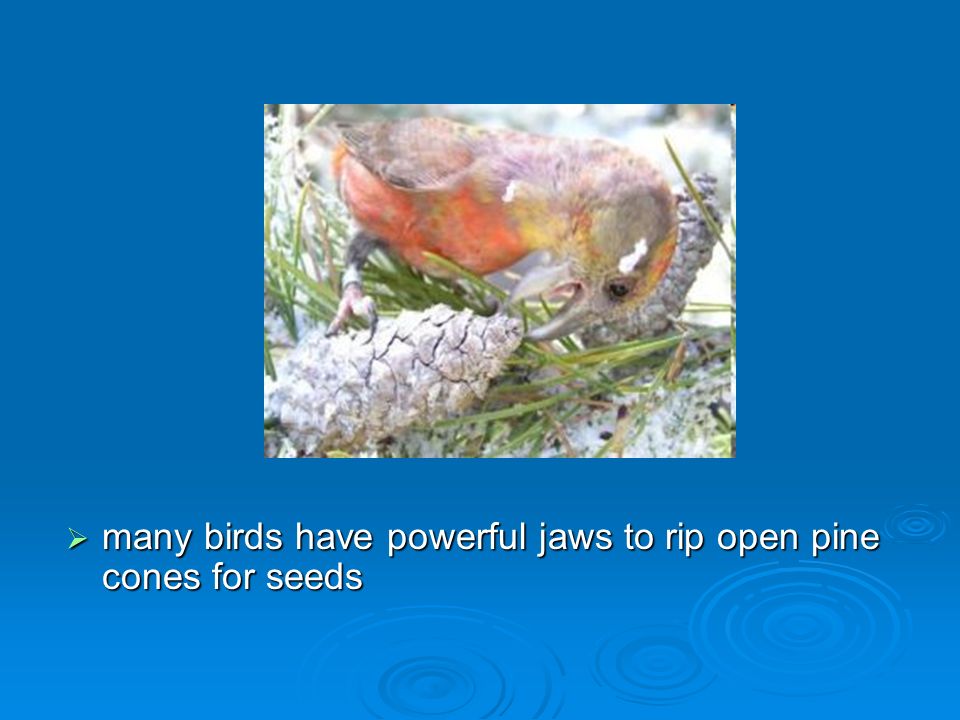 ➢ many birds have powerful jaws to rip open pine cones for seeds